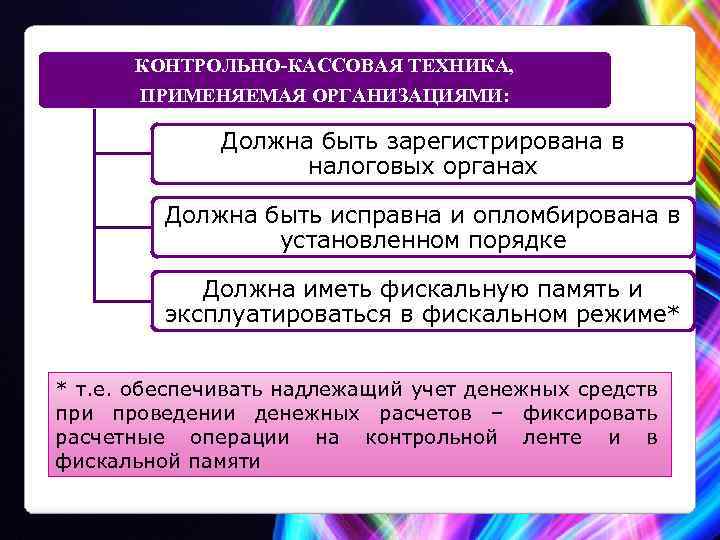 КОНТРОЛЬНО-КАССОВАЯ ТЕХНИКА, ПРИМЕНЯЕМАЯ ОРГАНИЗАЦИЯМИ:

Должна быть зарегистрирована в налоговых органах

Должна быть исправна и опломбирована в установленном порядке

Должна иметь фискальную память и эксплуатироваться в фискальном режиме*

* т.е. обеспечивать надлежащий учет денежных средств при проведении денежных расчетов – фиксировать расчетные операции на контрольной ленте и в фискальной памяти